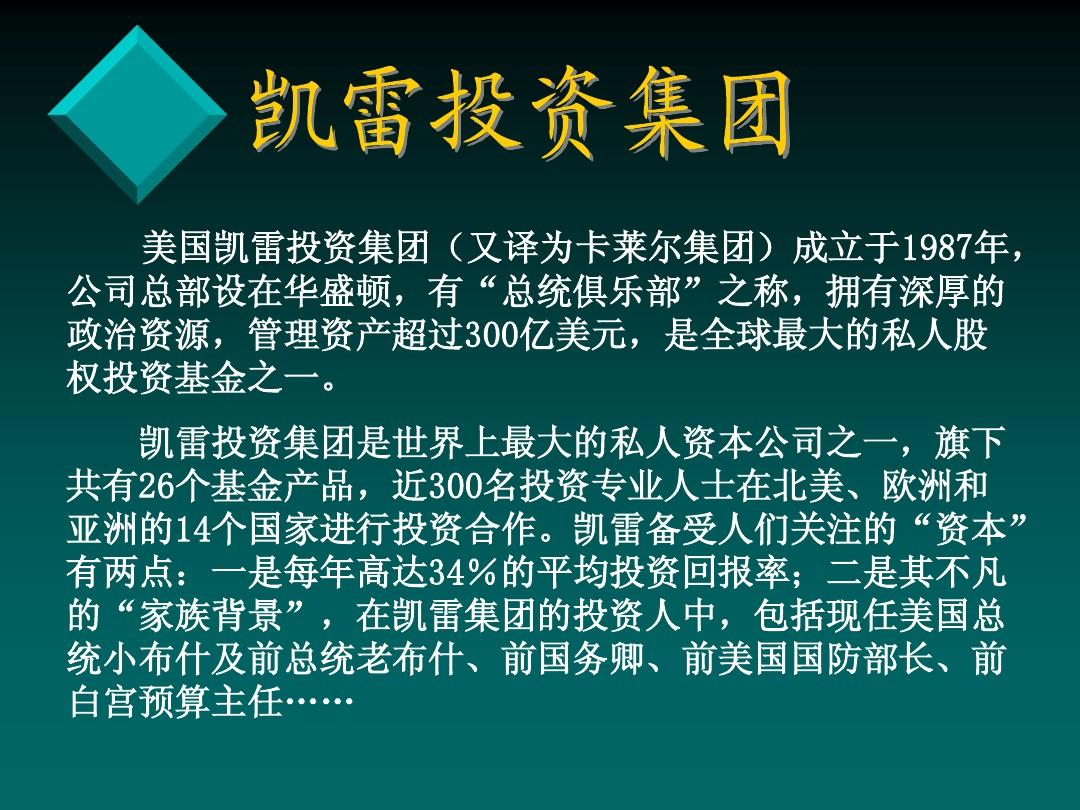 凯雷投资集团

美国凯雷投资集团（又译为卡莱尔集团）成立于1987年，公司总部设在华盛顿，有“总统俱乐部”之称，拥有深厚的政治资源，管理资产超过300亿美元，是全球最大的私人股权投资基金之一。

凯雷投资集团是世界上最大的私人资本公司之一，旗下共有26个基金产品，近300名投资专业人士在北美、欧洲和亚洲的14个国家进行投资合作。凯雷备受人们关注的“资本”有两点：一是每年高达34%的平均投资回报率；二是其不凡的“家族背景”，在凯雷集团的投资人中，包括现任美国总统小布什及前总统老布什、前国务卿、前美国国防部长、前白宫预算主任……